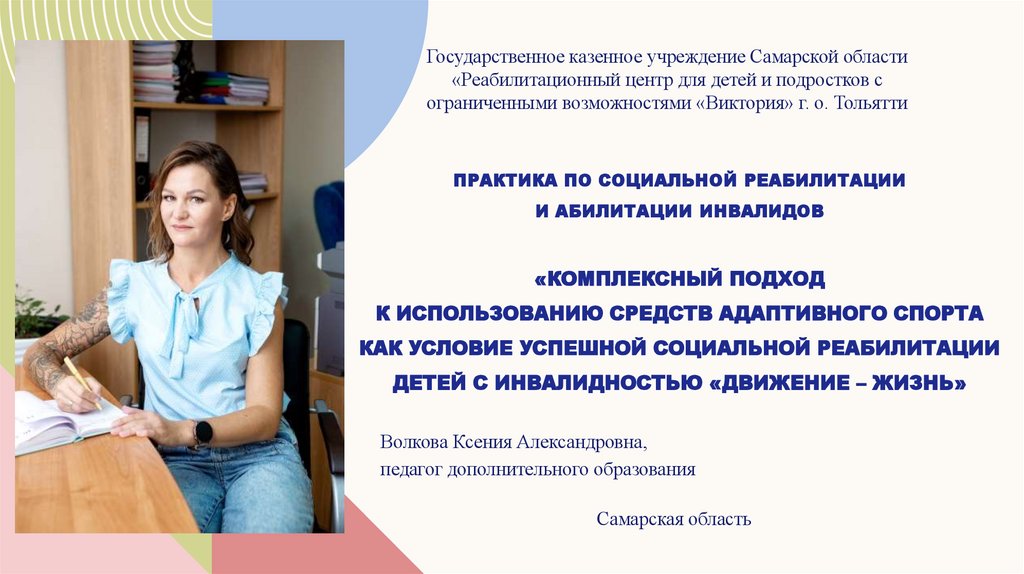 Государственное казенное учреждение Самарской области «Реабилитационный центр для детей и подростков с ограниченными возможностями «Виктория» г. о. Тольятти

ПРАКТИКА ПО СОЦИАЛЬНОЙ РЕАБИЛИТАЦИИ И АБИЛИТАЦИИ ИНВАЛИДОВ

«КОМПЛЕКСНЫЙ ПОДХОД К ИСПОЛЬЗОВАНИЮ СРЕДСТВ АДАПТИВНОГО СПОРТА КАК УСЛОВИЕ УСПЕШНОЙ СОЦИАЛЬНОЙ РЕАБИЛИТАЦИИ ДЕТЕЙ С ИНВАЛИДНОСТЬЮ «ДВИЖЕНИЕ – ЖИЗНЬ»

Волкова Ксения Александровна,
педагог дополнительного образования

Самарская область